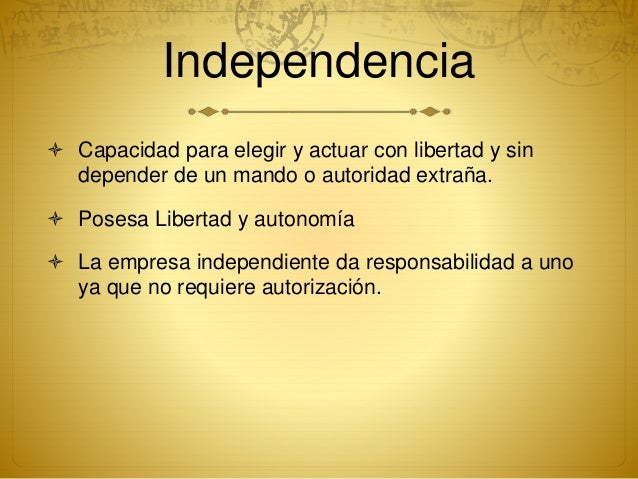 Independencia

Capacidad para elegir y actuar con libertad y sin depender de un mando o autoridad extraña.

Posesa Libertad y autonomía

La empresa independiente da responsabilidad a uno ya que no requiere autorización.